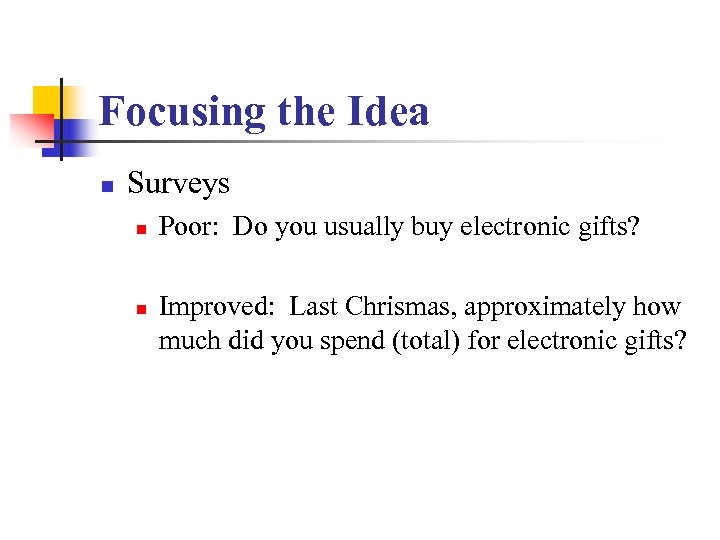 Focusing the Idea

Surveys

Poor: Do you usually buy electronic gifts?

Improved: Last Chrismas, approximately how much did you spend (total) for electronic gifts?